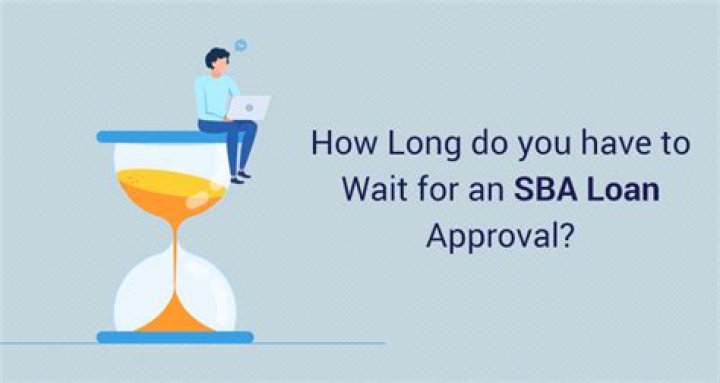 How Long do you have to Wait for an SBA Loan Approval?